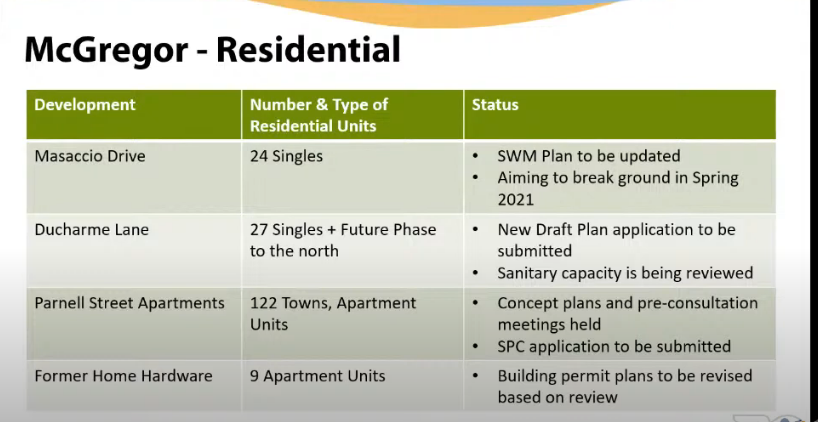 McGregor - Residential

| Development | Number & Type of Residential Units | Status |
|---|---|---|
| Masaccio Drive | 24 Singles | • SWM Plan to be updated • Aiming to break ground in Spring 2021 |
| Ducharme Lane | 27 Singles + Future Phase to the north | • New Draft Plan application to be submitted • Sanitary capacity is being reviewed |
| Parnell Street Apartments | 122 Towns, Apartment Units | • Concept plans and pre-consultation meetings held • SPC application to be submitted |
| Former Home Hardware | 9 Apartment Units | • Building permit plans to be revised based on review |